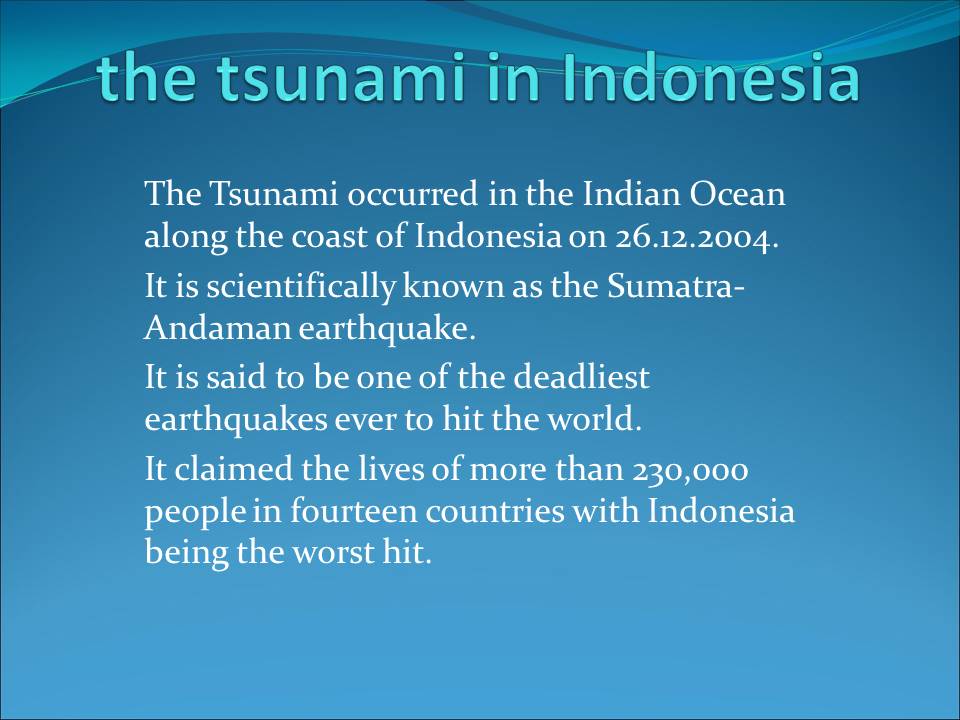 the tsunami in Indonesia

The Tsunami occurred in the Indian Ocean along the coast of Indonesia on 26.12.2004.

It is scientifically known as the Sumatra-Andaman earthquake.

It is said to be one of the deadliest earthquakes ever to hit the world.

It claimed the lives of more than 230,000 people in fourteen countries with Indonesia being the worst hit.